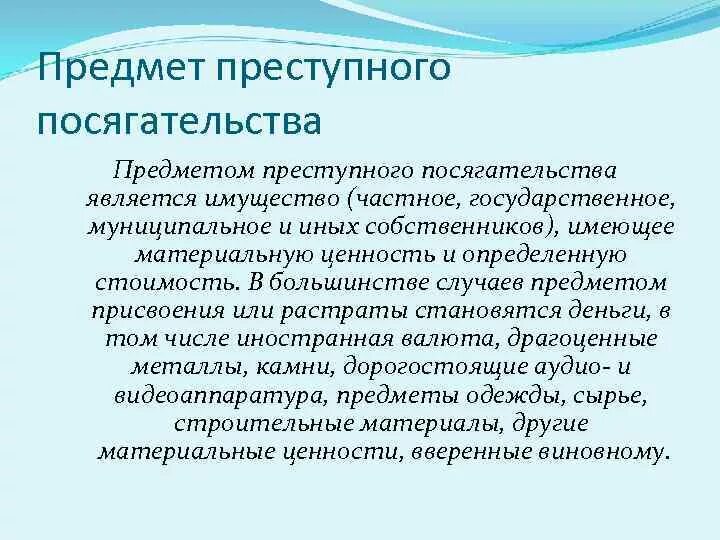 Предмет преступного посягательства

Предметом преступного посягательства является имущество (частное, государственное, муниципальное и иных собственников), имеющее материальную ценность и определенную стоимость. В большинстве случаев предметом присвоения или растраты становятся деньги, в том числе иностранная валюта, драгоценные металлы, камни, дорогостоящие аудио- и видеоаппаратура, предметы одежды, сырье, строительные материалы, другие материальные ценности, вверенные виновному.